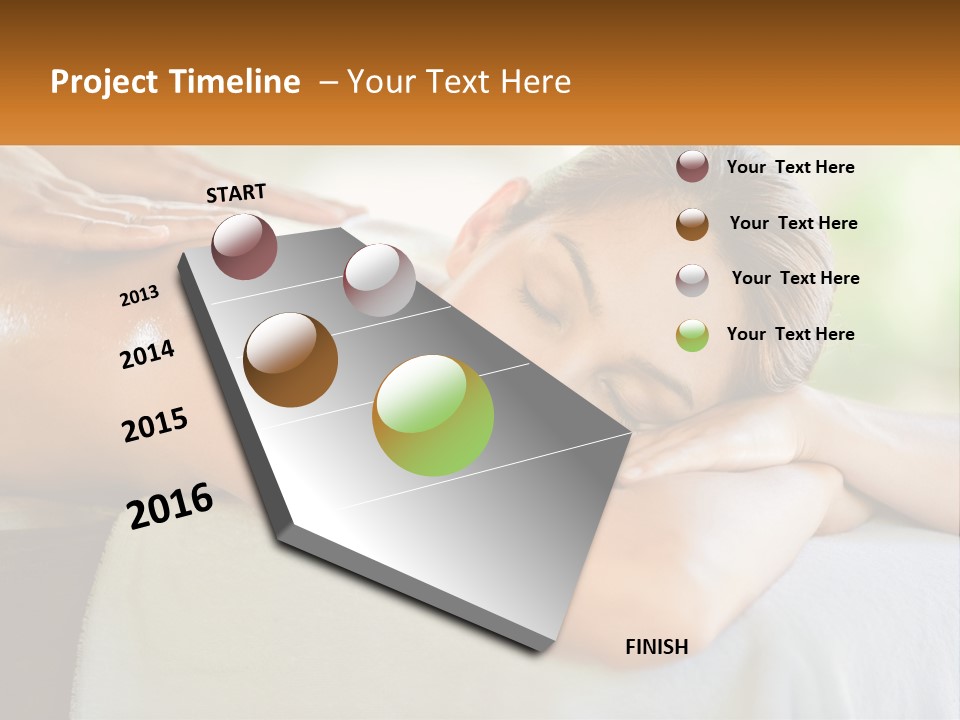 Project Timeline – Your Text Here

START

2013

2014

2015

2016

FINISH

Your Text Here

Your Text Here

Your Text Here

Your Text Here